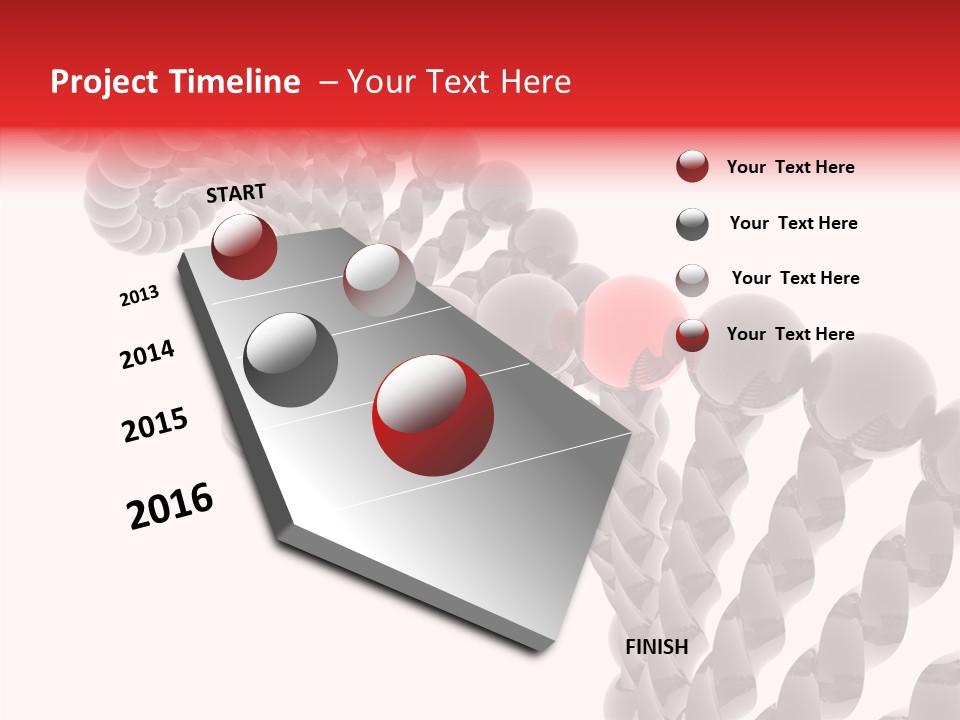 Project Timeline – Your Text Here

START

2013

2014

2015

2016

Your Text Here

Your Text Here

Your Text Here

Your Text Here

FINISH